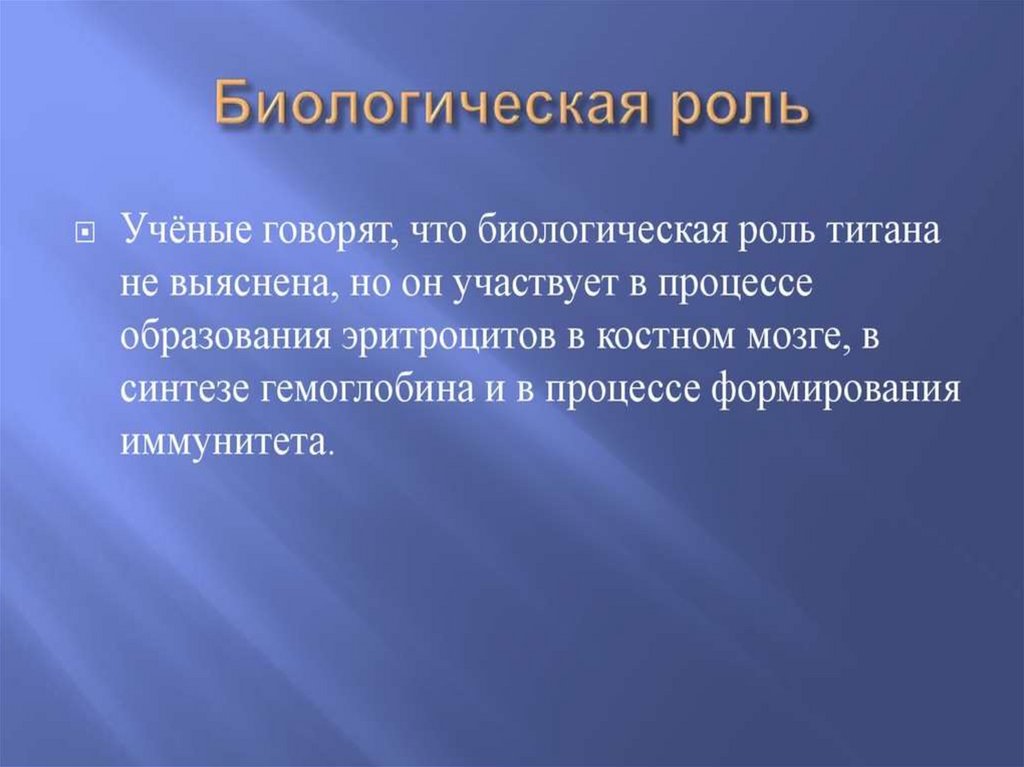 Биологическая роль

Учёные говорят, что биологическая роль титана не выяснена, но он участвует в процессе образования эритроцитов в костном мозге, в синтезе гемоглобина и в процессе формирования иммунитета.